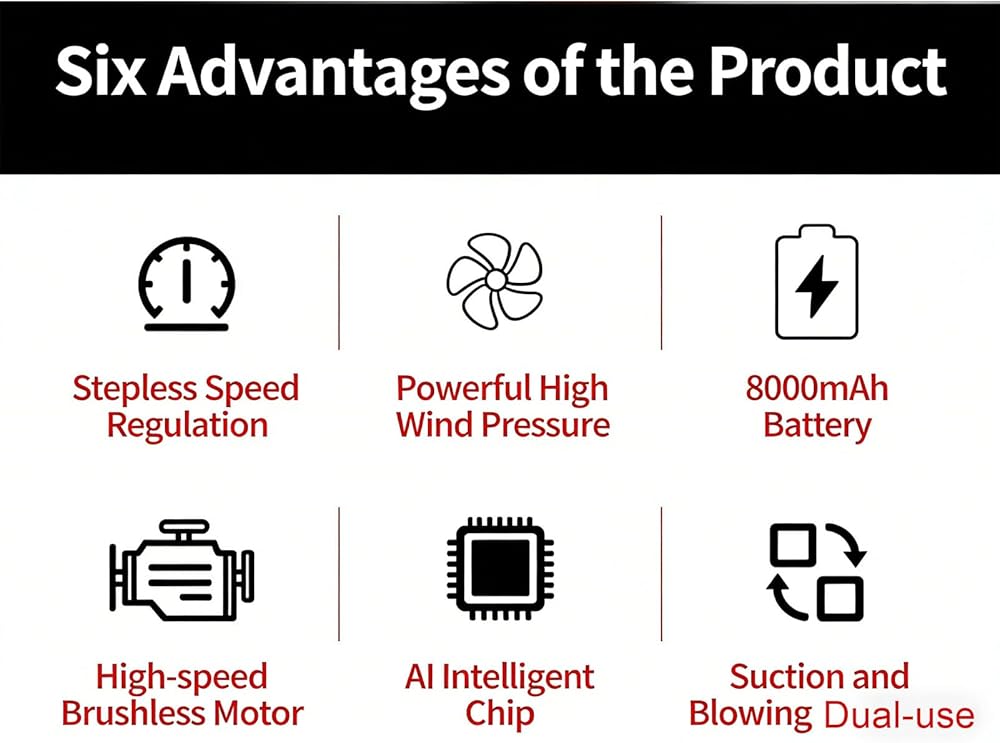 Six Advantages of the Product

Stepless Speed Regulation

Powerful High Wind Pressure

8000mAh Battery

High-speed Brushless Motor

AI Intelligent Chip

Suction and Blowing Dual-use